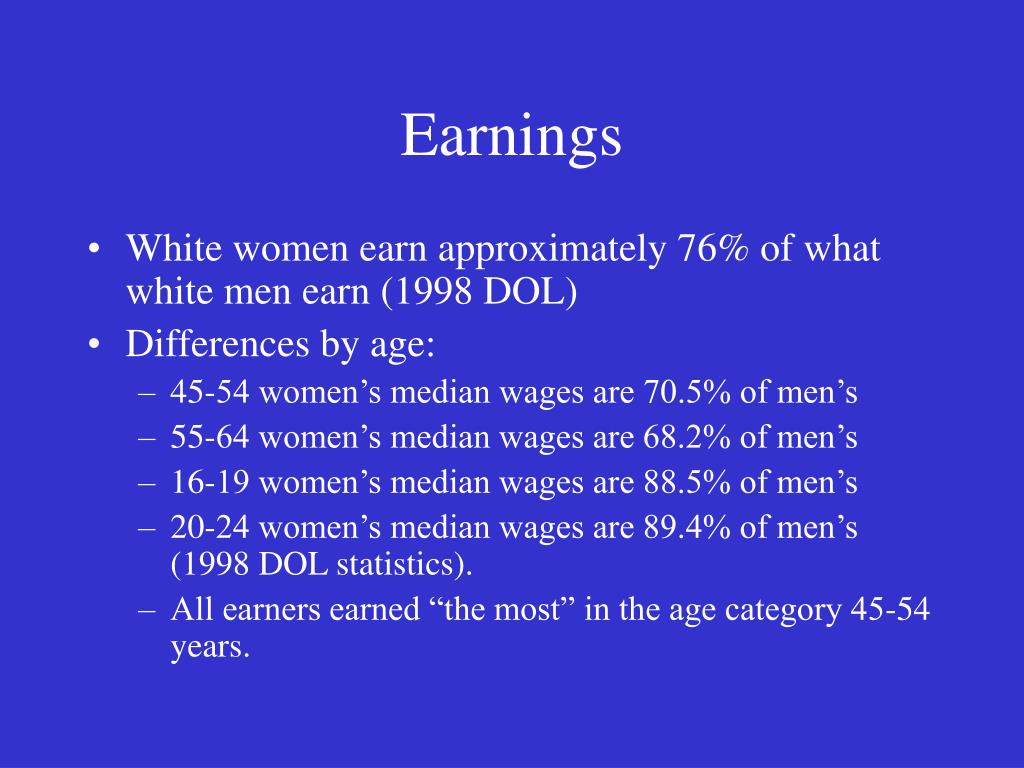 Earnings

• White women earn approximately 76% of what white men earn (1998 DOL)
• Differences by age:
– 45-54 women’s median wages are 70.5% of men’s
– 55-64 women’s median wages are 68.2% of men’s
– 16-19 women’s median wages are 88.5% of men’s
– 20-24 women’s median wages are 89.4% of men’s (1998 DOL statistics).
– All earners earned “the most” in the age category 45-54 years.